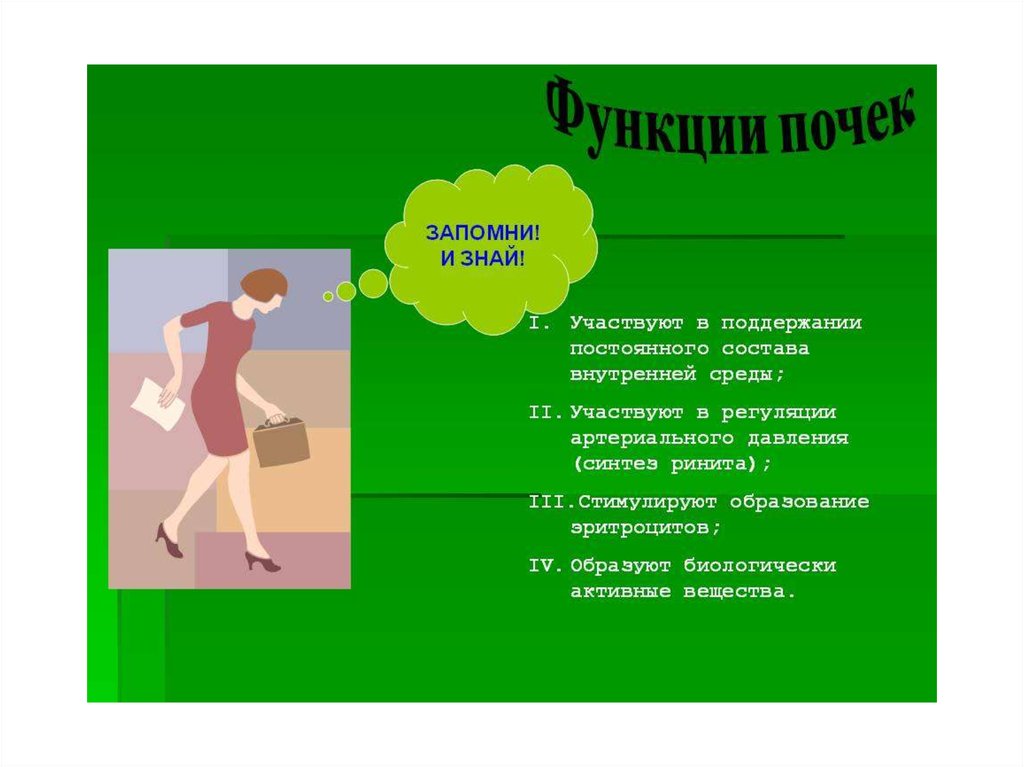 Функции почек

ЗАПОМНИ!
И ЗНАЙ!

I. Участвуют в поддержании постоянного состава внутренней среды;

II. Участвуют в регуляции артериального давления (синтез ринита);

III. Стимулируют образование эритроцитов;

IV. Образуют биологически активные вещества.